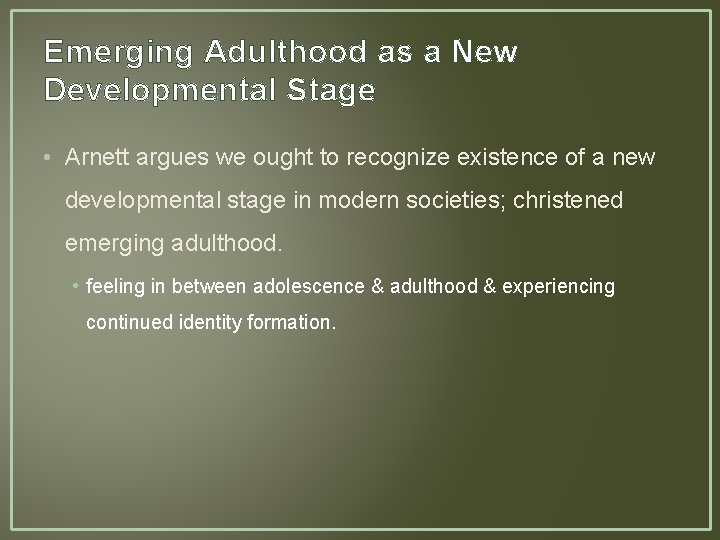 Emerging Adulthood as a New Developmental Stage

• Arnett argues we ought to recognize existence of a new developmental stage in modern societies; christened emerging adulthood.

• feeling in between adolescence & adulthood & experiencing continued identity formation.